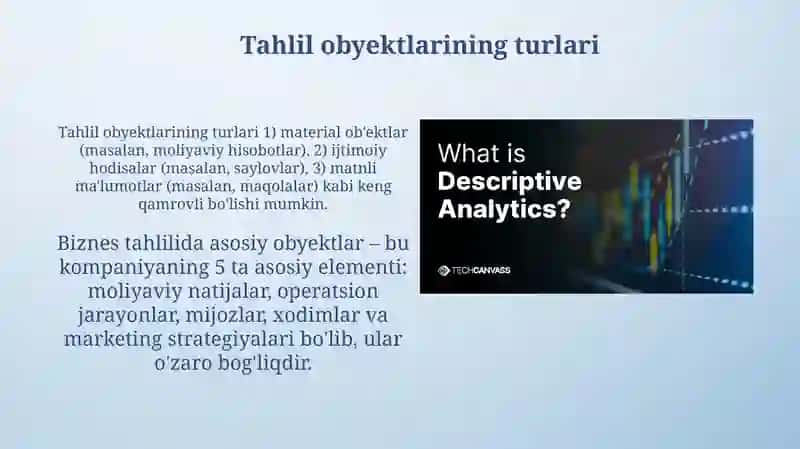 Tahlil obyektlarining turlari

Tahlil obyektlarining turlari 1) material ob'ektlar (masalan, moliyaviy hisobotlar), 2) ijtimoiy hodisalar (masalan, saylovlar), 3) matnli ma'lumotlar (masalan, maqolalar) kabi keng qamrovli bo'lishi mumkin.

Biznes tahlilida asosiy obyektlar – bu kompaniyaning 5 ta asosiy elementi: moliyaviy natijalar, operatsion jarayonlar, mijozlar, xodimlar va marketing strategiyalari bo'lib, ular o'zaro bog'liqdir.

What is Descriptive Analytics?

TECHCANVASS